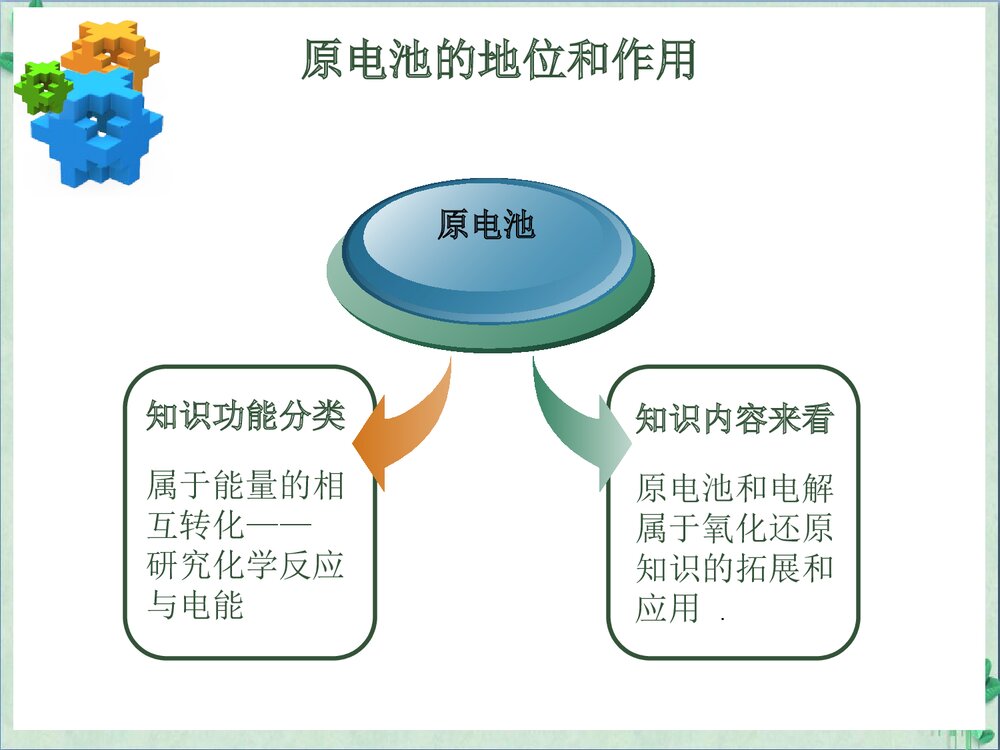 原电池的地位和作用

原电池

知识功能分类

属于能量的相互转化——研究化学反应与电能

知识内容来看

原电池和电解属于氧化还原知识的拓展和应用 .